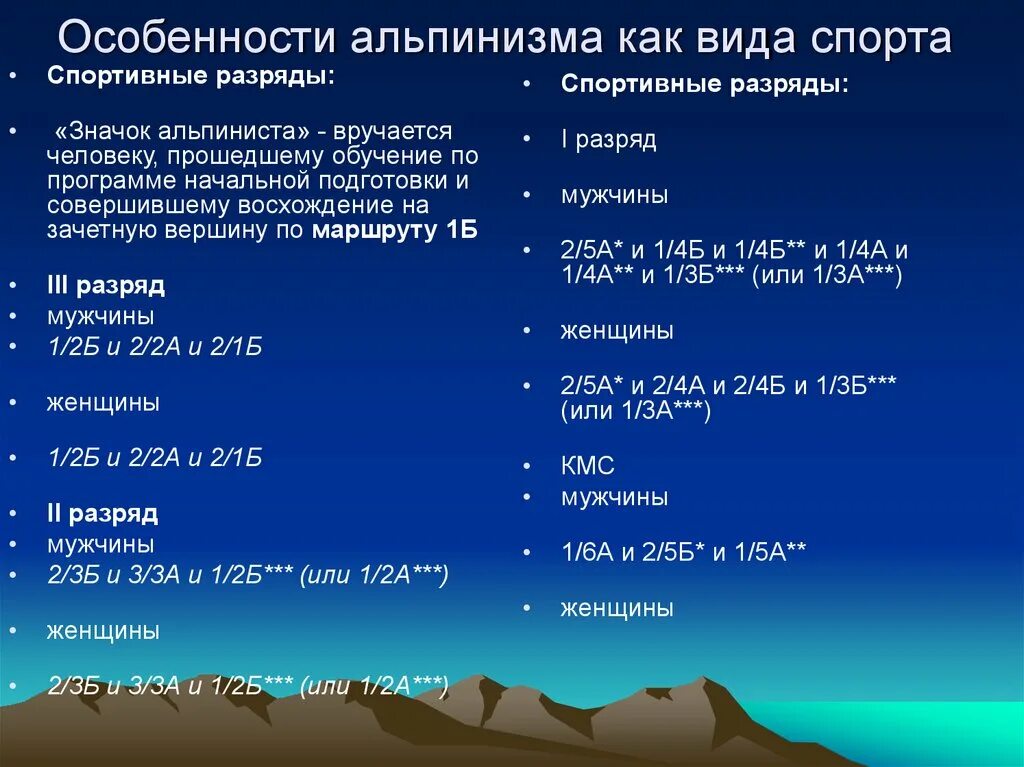 Особенности альпинизма как вида спорта

• Спортивные разряды:

• «Значок альпиниста» - вручается человеку, прошедшему обучение по программе начальной подготовки и совершившему восхождение на зачетную вершину по маршруту 1Б

• III разряд
• мужчины
• 1/2Б и 2/2А и 2/1Б

• женщины

• 1/2Б и 2/2А и 2/1Б

• II разряд
• мужчины
• 2/3Б и 3/3А и 1/2Б*** (или 1/2А***)

• женщины

• 2/3Б и 3/3А и 1/2Б*** (или 1/2А***)

• Спортивные разряды:

• I разряд

• мужчины

• 2/5А* и 1/4Б и 1/4Б** и 1/4А и 1/4А** и 1/3Б*** (или 1/3А***)

• женщины

• 2/5А* и 2/4А и 2/4Б и 1/3Б*** (или 1/3А***)

• КМС
• мужчины

• 1/6А и 2/5Б* и 1/5А**

• женщины